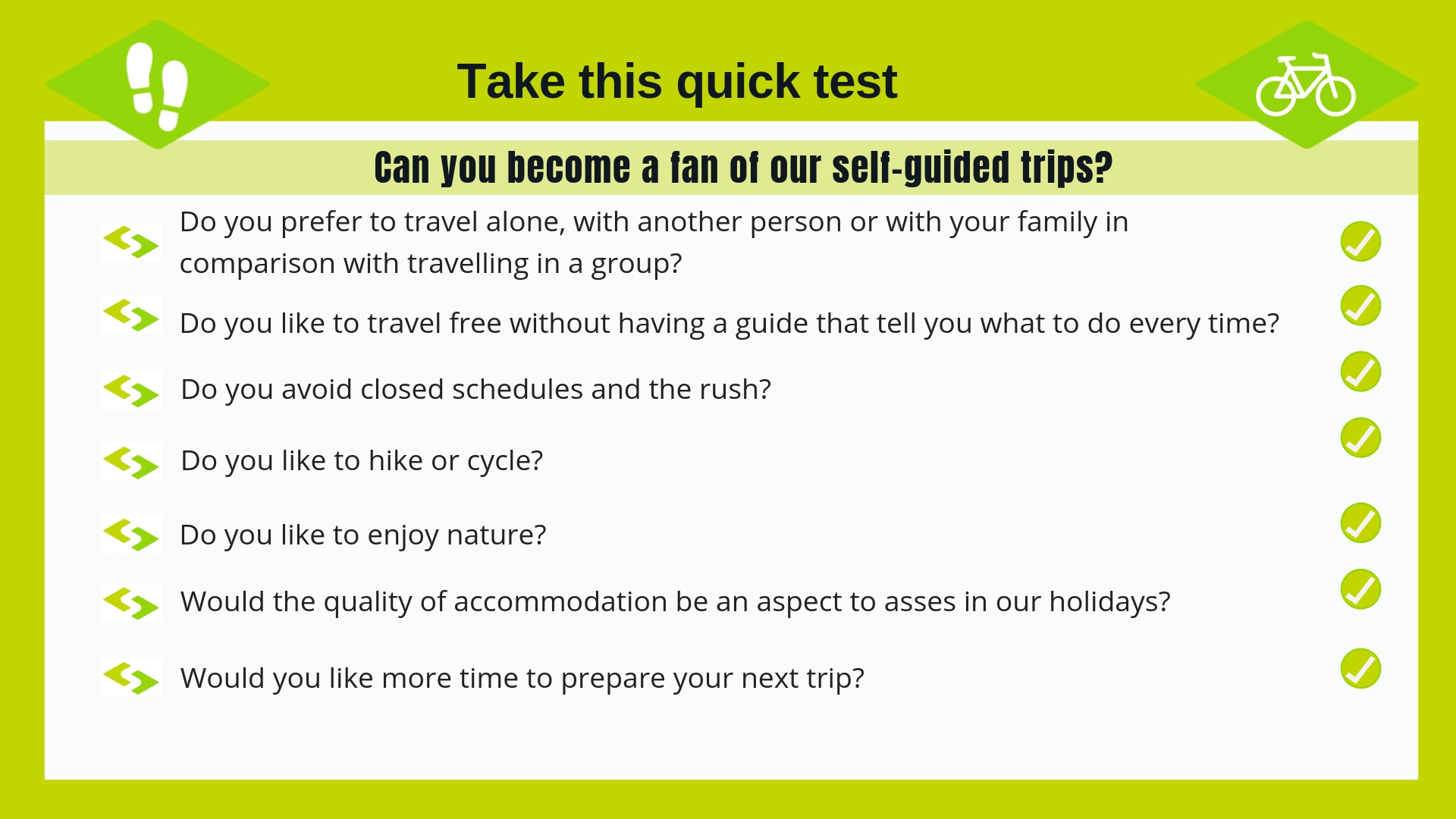 Take this quick test

Can you become a fan of our self-guided trips?

Do you prefer to travel alone, with another person or with your family in comparison with travelling in a group?

Do you like to travel free without having a guide that tell you what to do every time?

Do you avoid closed schedules and the rush?

Do you like to hike or cycle?

Do you like to enjoy nature?

Would the quality of accommodation be an aspect to asses in our holidays?

Would you like more time to prepare your next trip?